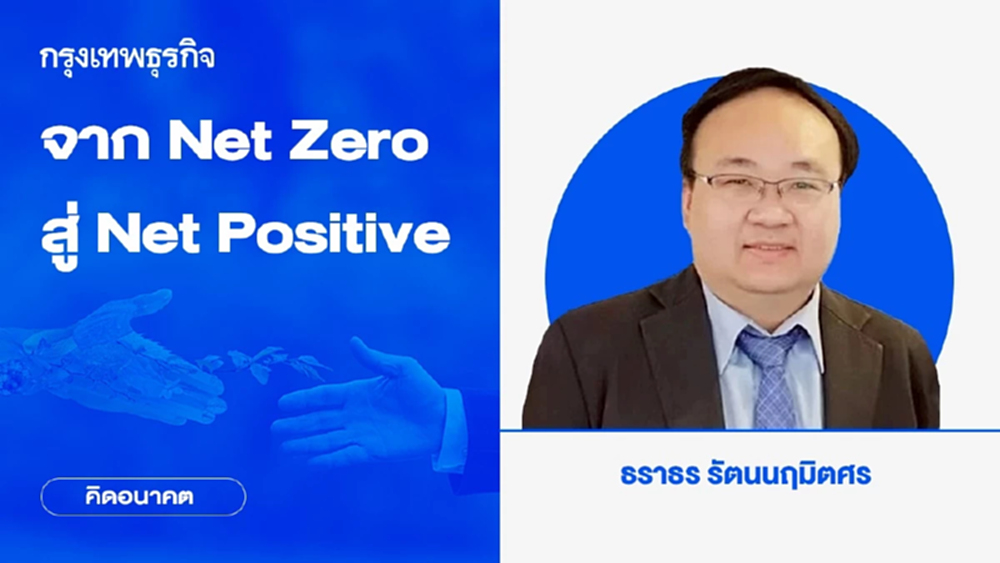 กรุงเทพธุรกิจ

จาก Net Zero สู่ Net Positive

คิดอนาคต

ธราธร รัตนนฤมิตศร